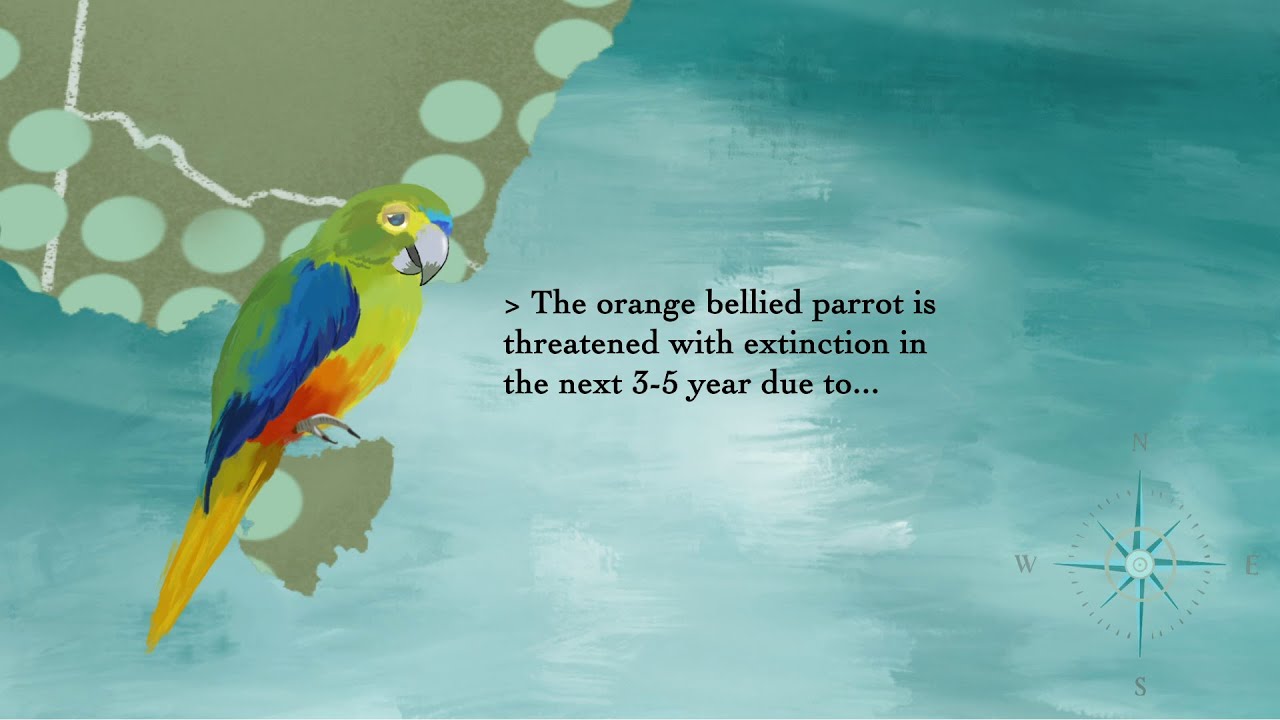 > The orange bellied parrot is threatened with extinction in the next 3-5 year due to...

N
W
E
S